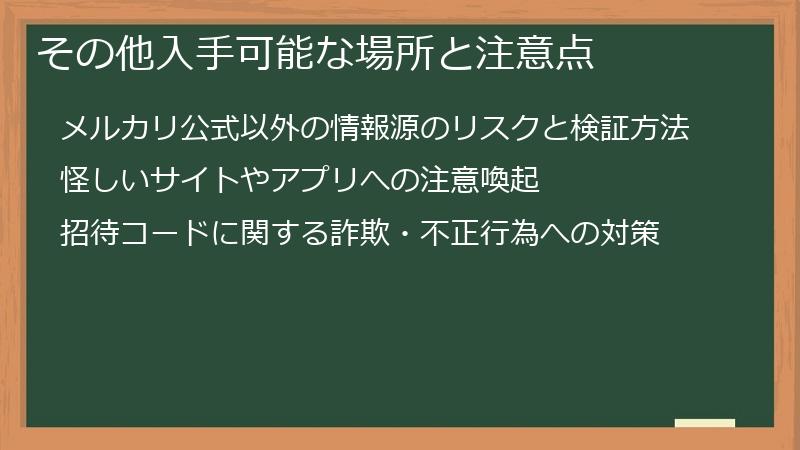 その他入手可能な場所と注意点

メルカリ公式以外の情報源のリスクと検証方法

怪しいサイトやアプリへの注意喚起

招待コードに関する詐欺・不正行為への対策